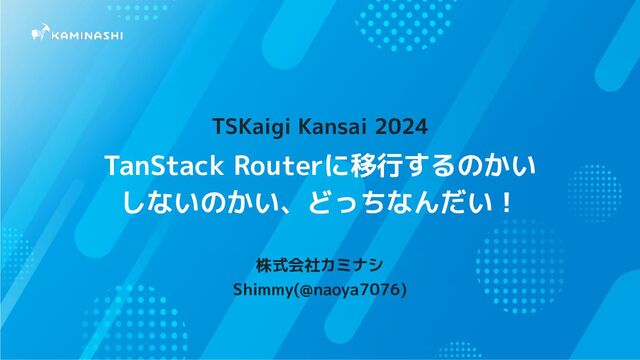 KAMINASHI

TSKaigi Kansai 2024

TanStack Routerに移行するのかい
しないのかい、どっちなんだい！

株式会社カミナシ
Shimmy(@naoya7076)